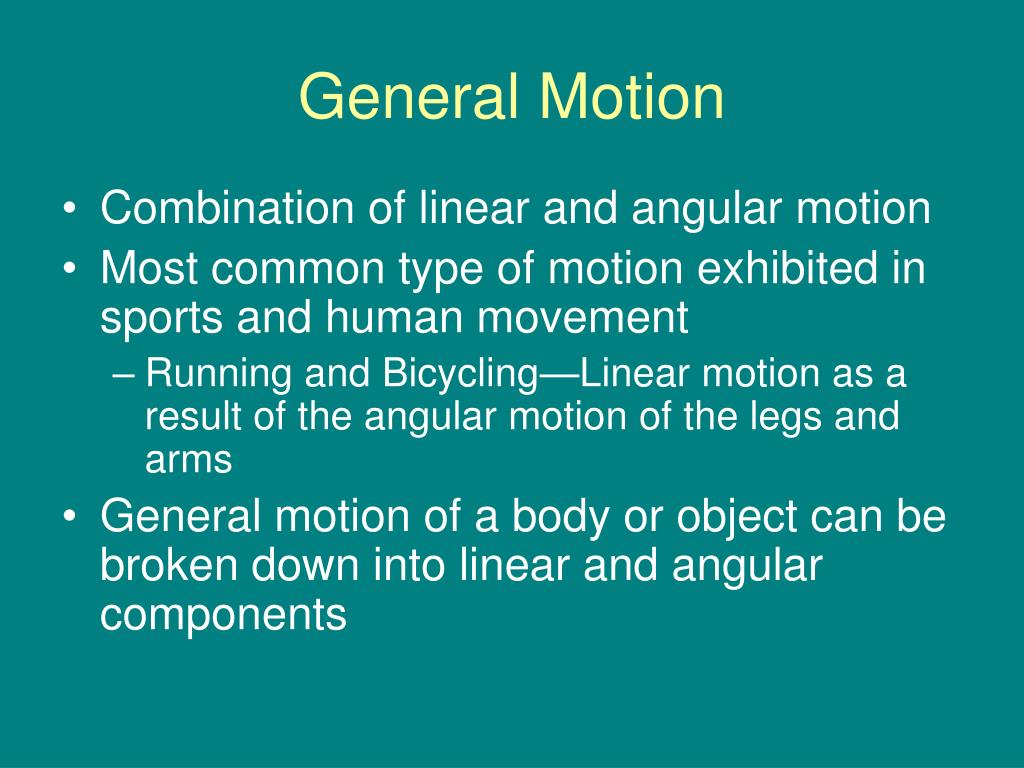 General Motion

• Combination of linear and angular motion
• Most common type of motion exhibited in sports and human movement
– Running and Bicycling—Linear motion as a result of the angular motion of the legs and arms
• General motion of a body or object can be broken down into linear and angular components